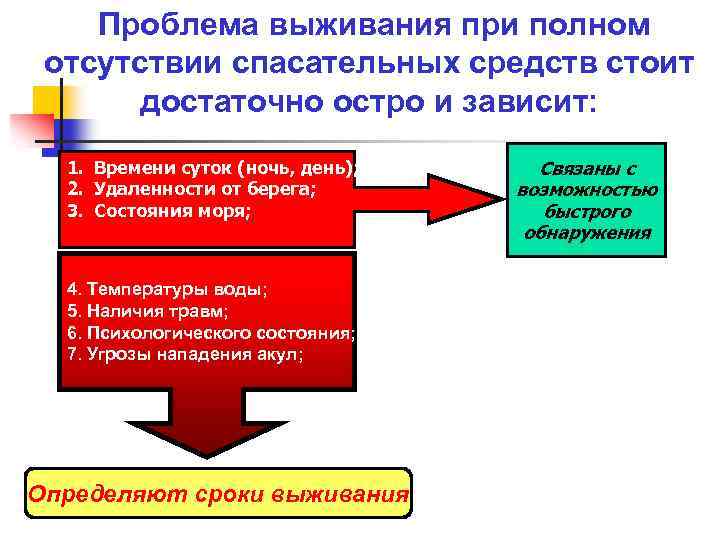 Проблема выживания при полном отсутствии спасательных средств стоит достаточно остро и зависит:

1. Времени суток (ночь, день);
2. Удаленности от берега;
3. Состояния моря;

Связаны с возможностью быстрого обнаружения

4. Температуры воды;
5. Наличия травм;
6. Психологического состояния;
7. Угрозы нападения акул;

Определяют сроки выживания